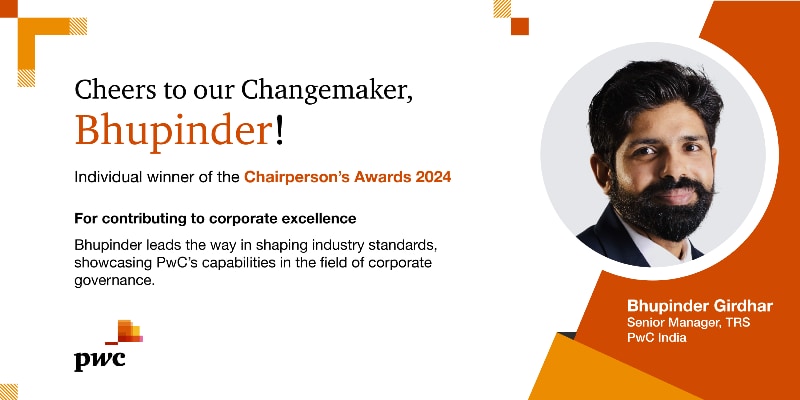 Cheers to our Changemaker,
Bhupinder!

Individual winner of the Chairperson's Awards 2024

For contributing to corporate excellence

Bhupinder leads the way in shaping industry standards, showcasing PwC's capabilities in the field of corporate governance.

pwc

Bhupinder Girdhar
Senior Manager, TRS
PwC India